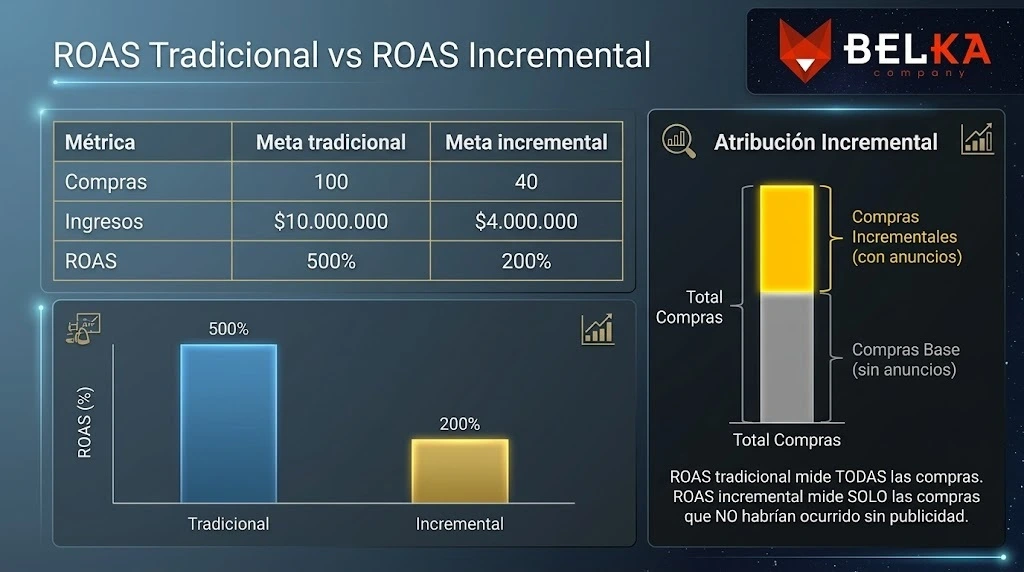 ROAS Tradicional vs ROAS Incremental

BELKA
company

| Métrica | Meta tradicional | Meta incremental |
|---|---|---|
| Compras | 100 | 40 |
| Ingresos | $10.000.000 | $4.000.000 |
| ROAS | 500% | 200% |

ROAS (%)

500%

200%

Tradicional

Incremental

Atribución Incremental

Total Compras

Compras Incrementales (con anuncios)

Compras Base (sin anuncios)

Total Compras

ROAS tradicional mide TODAS las compras.
ROAS incremental mide SOLO las compras que NO habrían ocurrido sin publicidad.